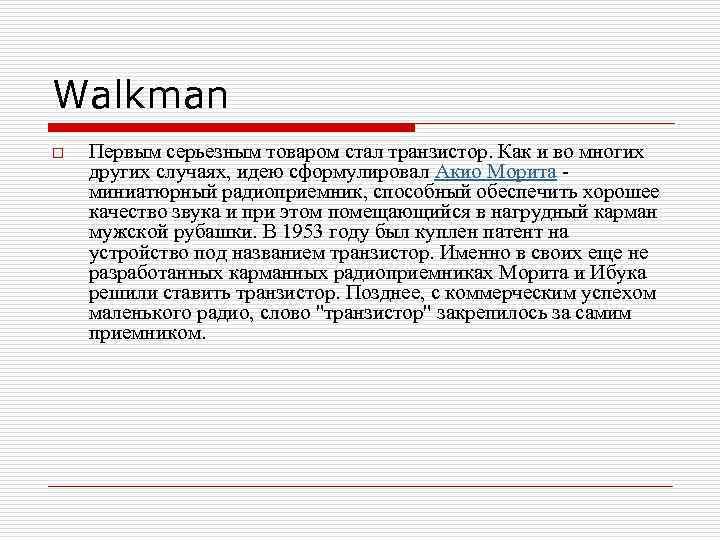 Walkman

Первым серьезным товаром стал транзистор. Как и во многих других случаях, идею сформулировал Акио Морита - миниатюрный радиоприемник, способный обеспечить хорошее качество звука и при этом помещающийся в нагрудный карман мужской рубашки. В 1953 году был куплен патент на устройство под названием транзистор. Именно в своих еще не разработанных карманных радиоприемниках Морита и Ибука решили ставить транзистор. Позднее, с коммерческим успехом маленького радио, слово "транзистор" закрепилось за самим приемником.